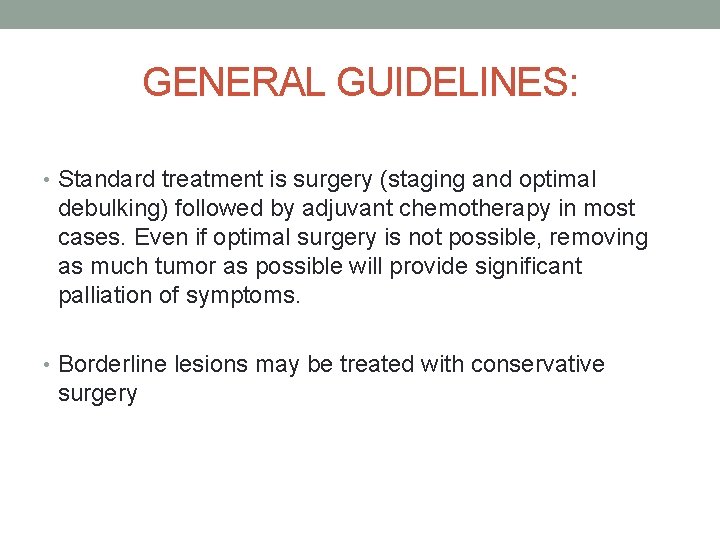 GENERAL GUIDELINES:

• Standard treatment is surgery (staging and optimal debulking) followed by adjuvant chemotherapy in most cases. Even if optimal surgery is not possible, removing as much tumor as possible will provide significant palliation of symptoms.

• Borderline lesions may be treated with conservative surgery